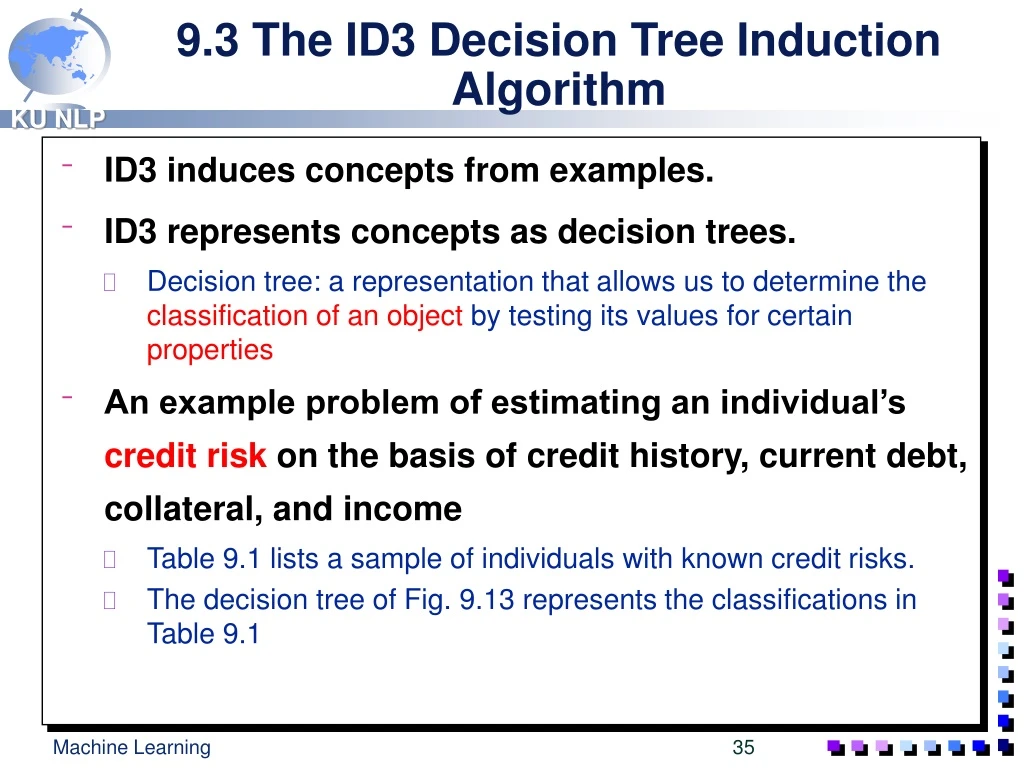 KU NLP

9.3 The ID3 Decision Tree Induction Algorithm

- ID3 induces concepts from examples.

- ID3 represents concepts as decision trees.

 Decision tree: a representation that allows us to determine the classification of an object by testing its values for certain properties

- An example problem of estimating an individual's credit risk on the basis of credit history, current debt, collateral, and income

 Table 9.1 lists a sample of individuals with known credit risks.

 The decision tree of Fig. 9.13 represents the classifications in Table 9.1

Machine Learning

35